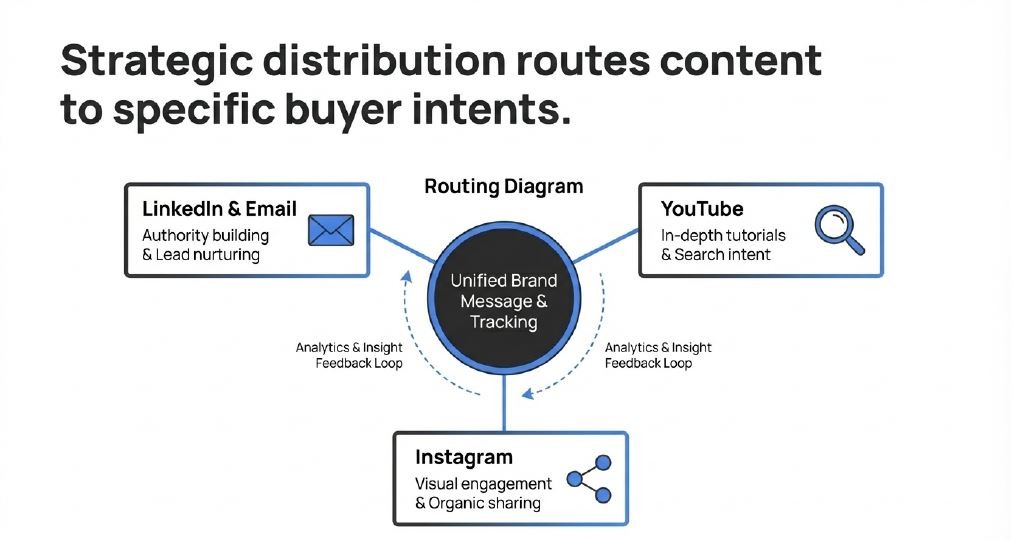 Strategic distribution routes content to specific buyer intents.

Routing Diagram

LinkedIn & Email
Authority building
& Lead nurturing

YouTube
In-depth tutorials
& Search intent

Unified Brand Message & Tracking

Analytics & Insight
Feedback Loop

Analytics & Insight
Feedback Loop

Instagram
Visual engagement
& Organic sharing